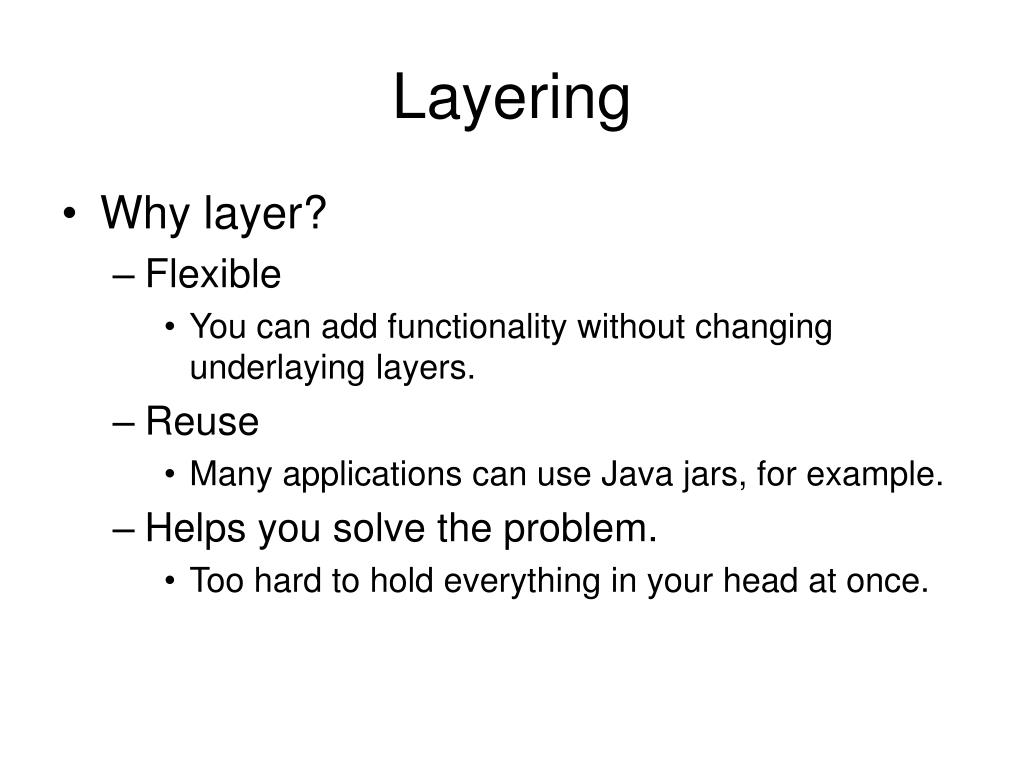 Layering

• Why layer?
– Flexible
• You can add functionality without changing underlaying layers.
– Reuse
• Many applications can use Java jars, for example.
– Helps you solve the problem.
• Too hard to hold everything in your head at once.